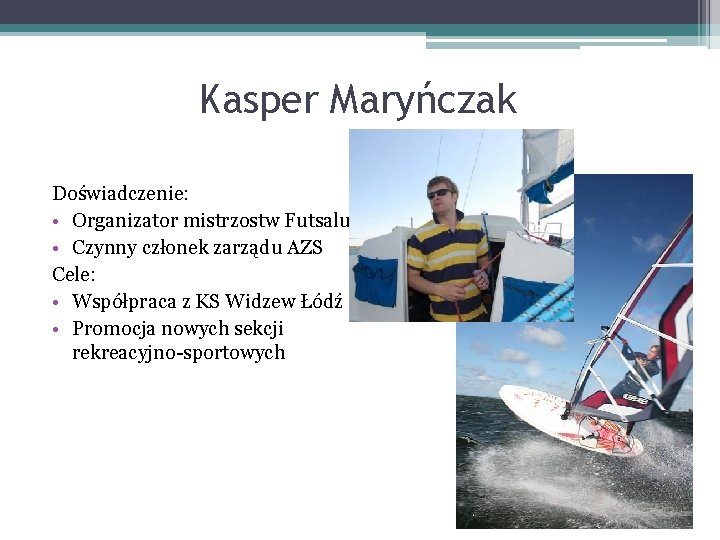 Kasper Maryńczak

Doświadczenie:

• Organizator mistrzostw Futsalu
• Czynny członek zarządu AZS

Cele:

• Współpraca z KS Widzew Łódź
• Promocja nowych sekcji rekreacyjno-sportowych